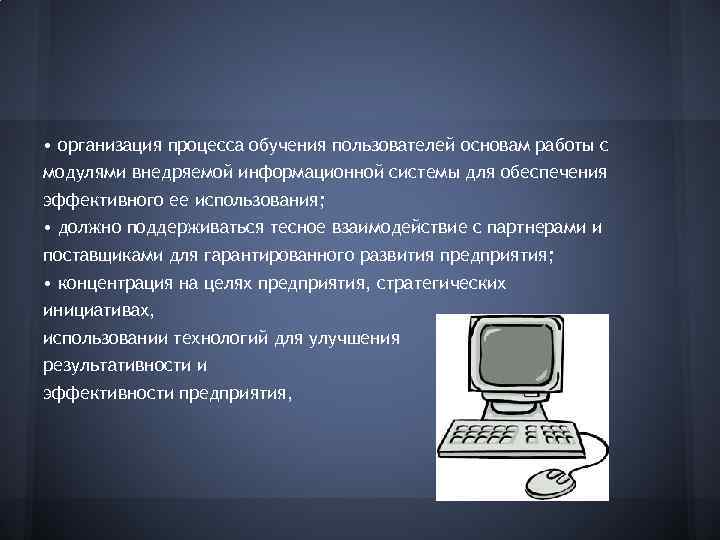 • организация процесса обучения пользователей основам работы с модулями внедряемой информационной системы для обеспечения эффективного ее использования;
• должно поддерживаться тесное взаимодействие с партнерами и поставщиками для гарантированного развития предприятия;
• концентрация на целях предприятия, стратегических инициативах,
использовании технологий для улучшения результативности и
эффективности предприятия,